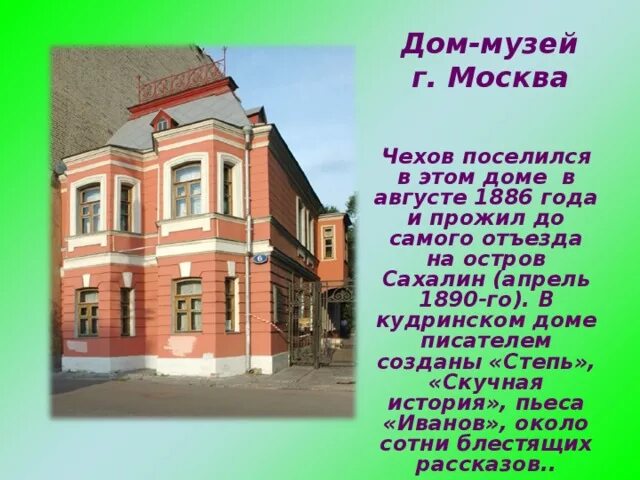 Дом-музей
г. Москва

Чехов поселился в этом доме в августе 1886 года и прожил до самого отъезда на остров Сахалин (апрель 1890-го). В кудринском доме писателем созданы «Степь», «Скучная история», пьеса «Иванов», около сотни блестящих рассказов..

6